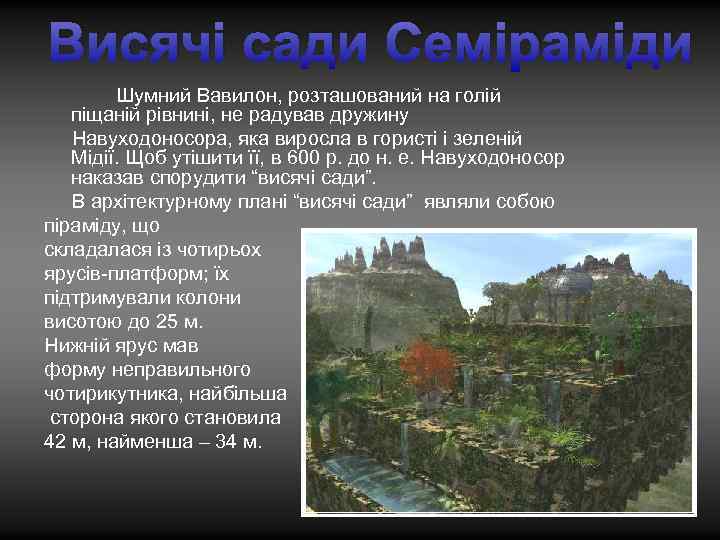 Висячі сади Семіраміди

Шумний Вавилон, розташований на голій піщаній рівнині, не радував дружину Навуходоносора, яка виросла в гористі і зеленій Мідії. Щоб утішити її, в 600 р. до н. е. Навуходоносор наказав спорудити “висячі сади”.

В архітектурному плані “висячі сади” являли собою піраміду, що складалася із чотирьох ярусів-платформ; їх підтримували колони висотою до 25 м. Нижній ярус мав форму неправильного чотирикутника, найбільша сторона якого становила 42 м, найменша – 34 м.